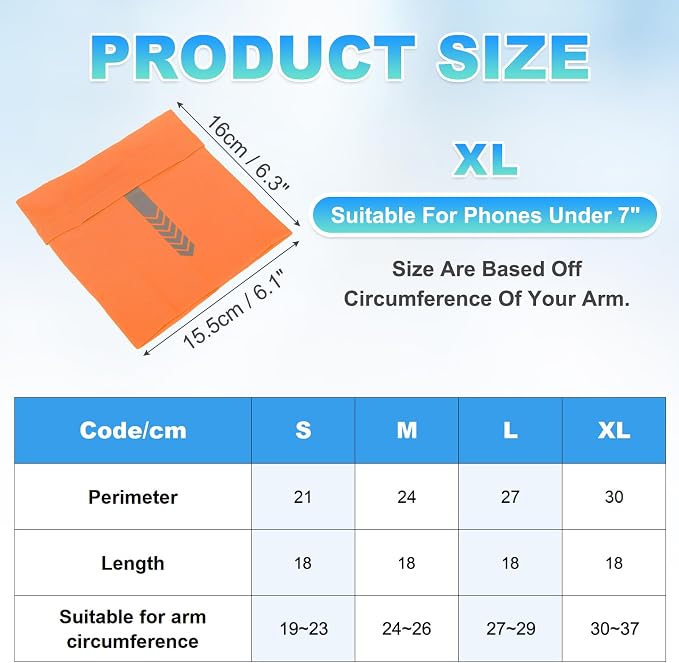 PRODUCT SIZE

16cm / 6.3"

15.5cm / 6.1"

XL

Suitable For Phones Under 7"

Size Are Based Off Circumference Of Your Arm.

| Code/cm | S | M | L | XL |
|---|---|---|---|---|
| Perimeter | 21 | 24 | 27 | 30 |
| Length | 18 | 18 | 18 | 18 |
| Suitable for arm circumference | 19~23 | 24~26 | 27~29 | 30~37 |